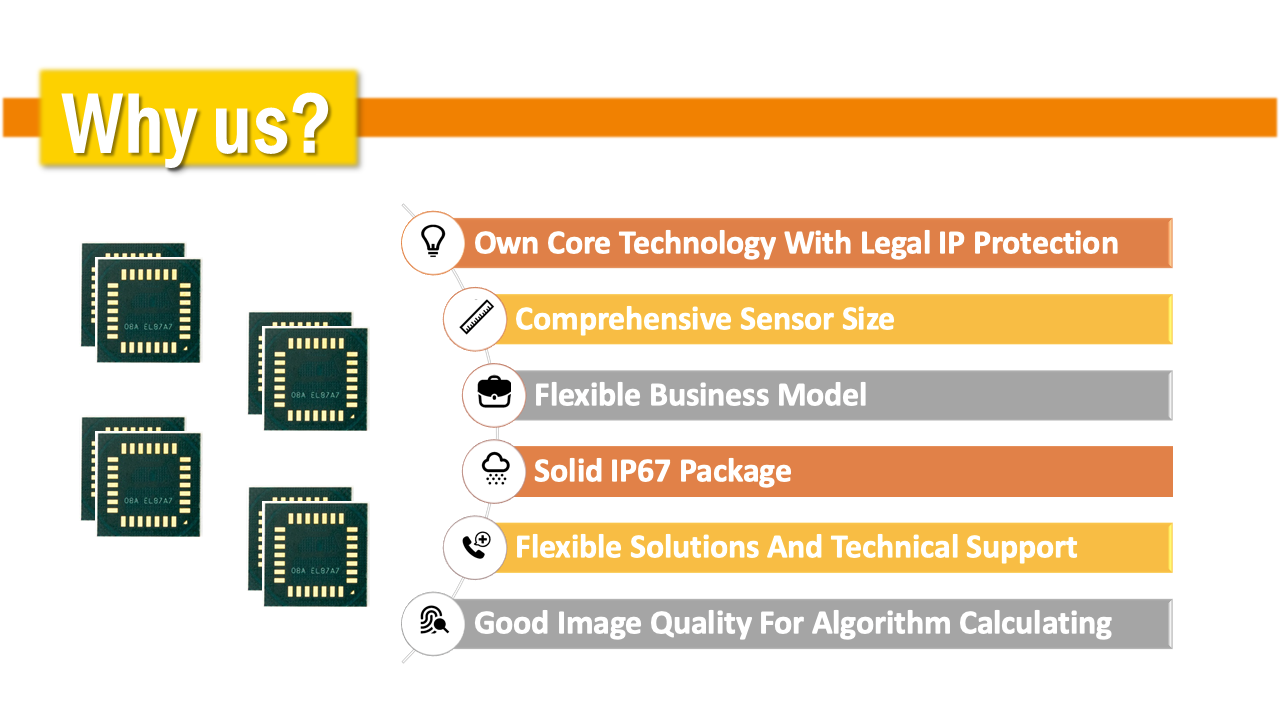 Why us?

08A EL87A7

08A EL87A7

08A EL87A7

08A EL87A7

Own Core Technology With Legal IP Protection

Comprehensive Sensor Size

Flexible Business Model

Solid IP67 Package

Flexible Solutions And Technical Support

Good Image Quality For Algorithm Calculating